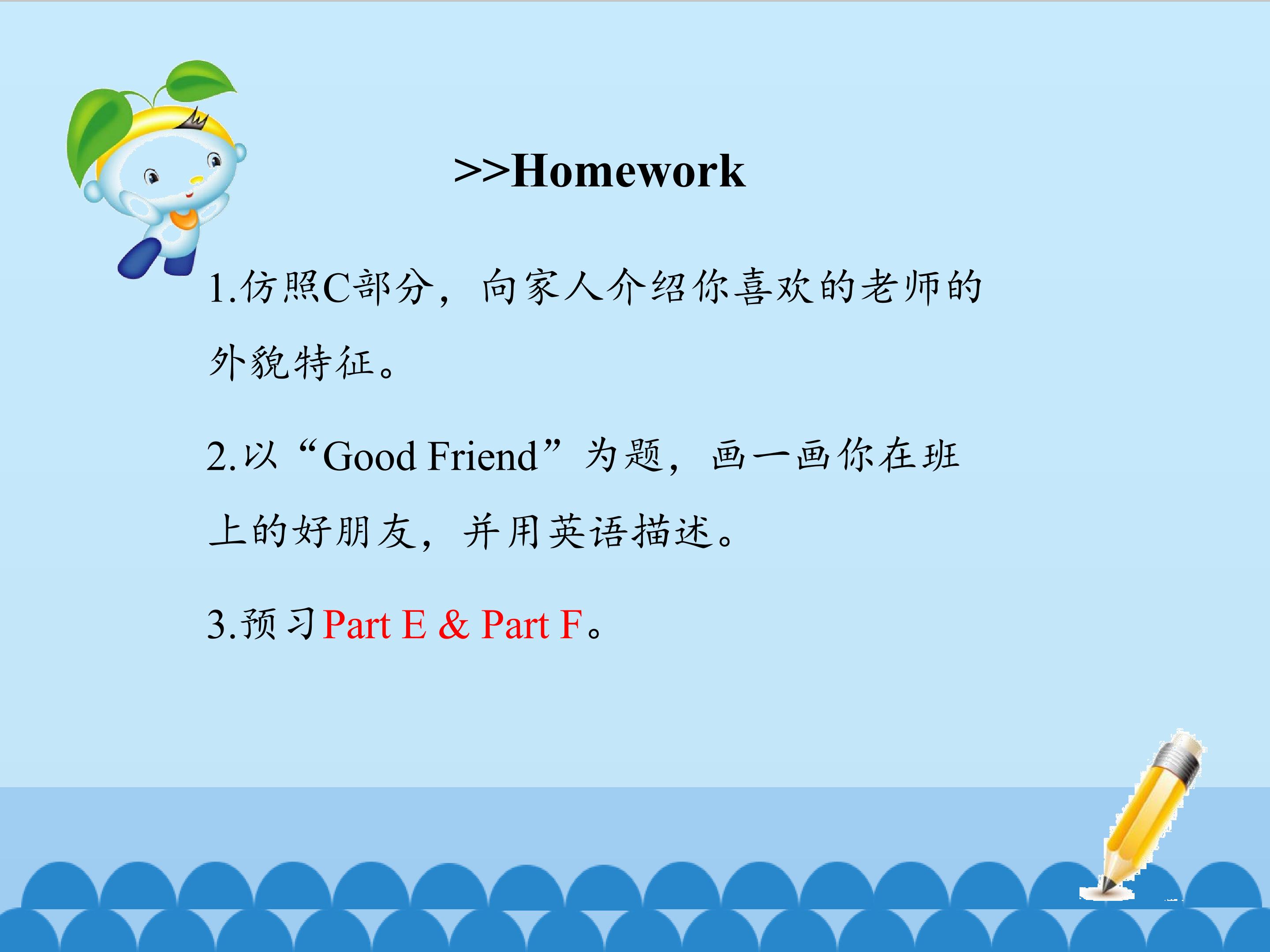 >>Homework

1.仿照C部分，向家人介绍你喜欢的老师的外貌特征。

2.以“Good Friend”为题，画一画你在班上的好朋友，并用英语描述。

3.预习Part E & Part F。